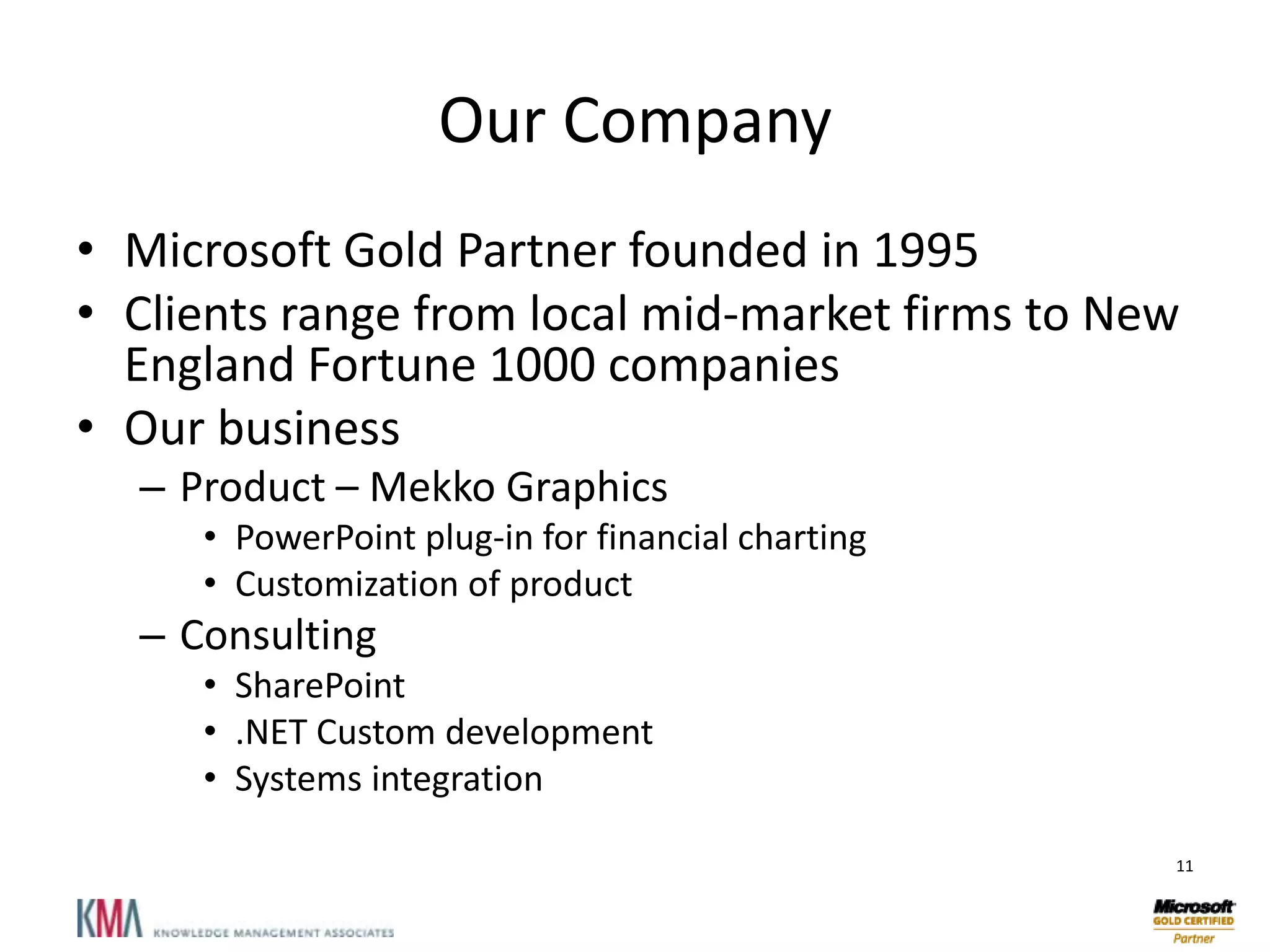 Our Company

• Microsoft Gold Partner founded in 1995
• Clients range from local mid-market firms to New England Fortune 1000 companies
• Our business
– Product – Mekko Graphics
• PowerPoint plug-in for financial charting
• Customization of product
– Consulting
• SharePoint
• .NET Custom development
• Systems integration

11

KMA KNOWLEDGE MANAGEMENT ASSOCIATES

Microsoft GOLD CERTIFIED Partner